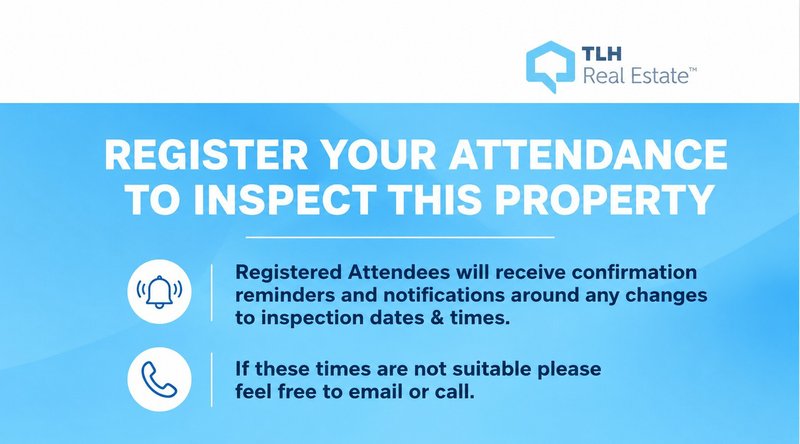 TLH
Real Estate™

REGISTER YOUR ATTENDANCE TO INSPECT THIS PROPERTY

Registered Attendees will receive confirmation reminders and notifications around any changes to inspection dates & times.

If these times are not suitable please feel free to email or call.